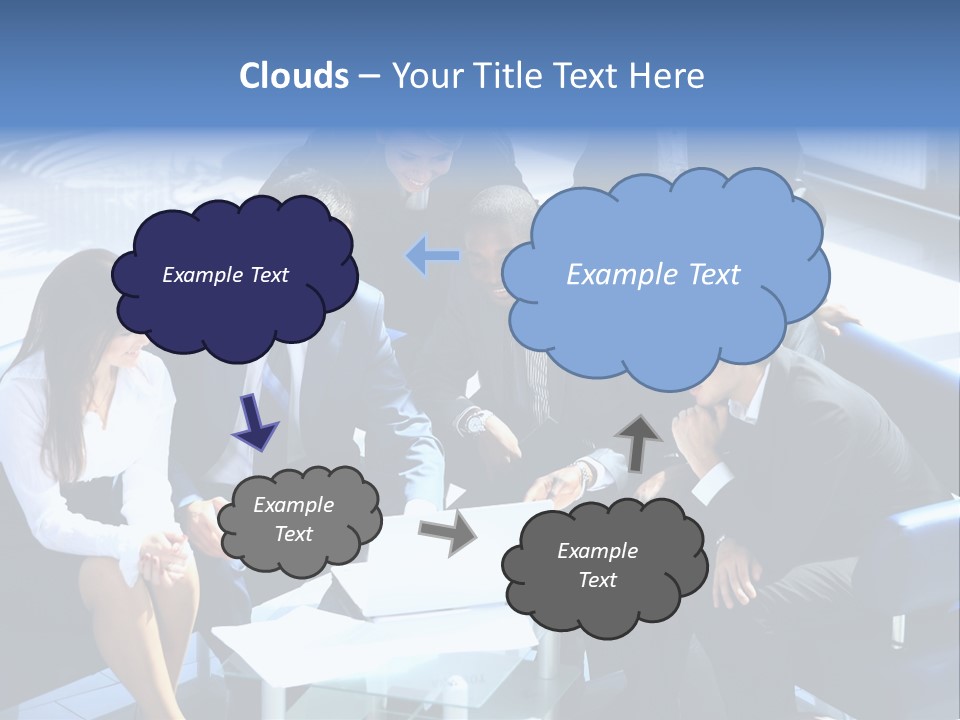 Clouds – Your Title Text Here

Example Text

Example Text

Example Text

Example Text